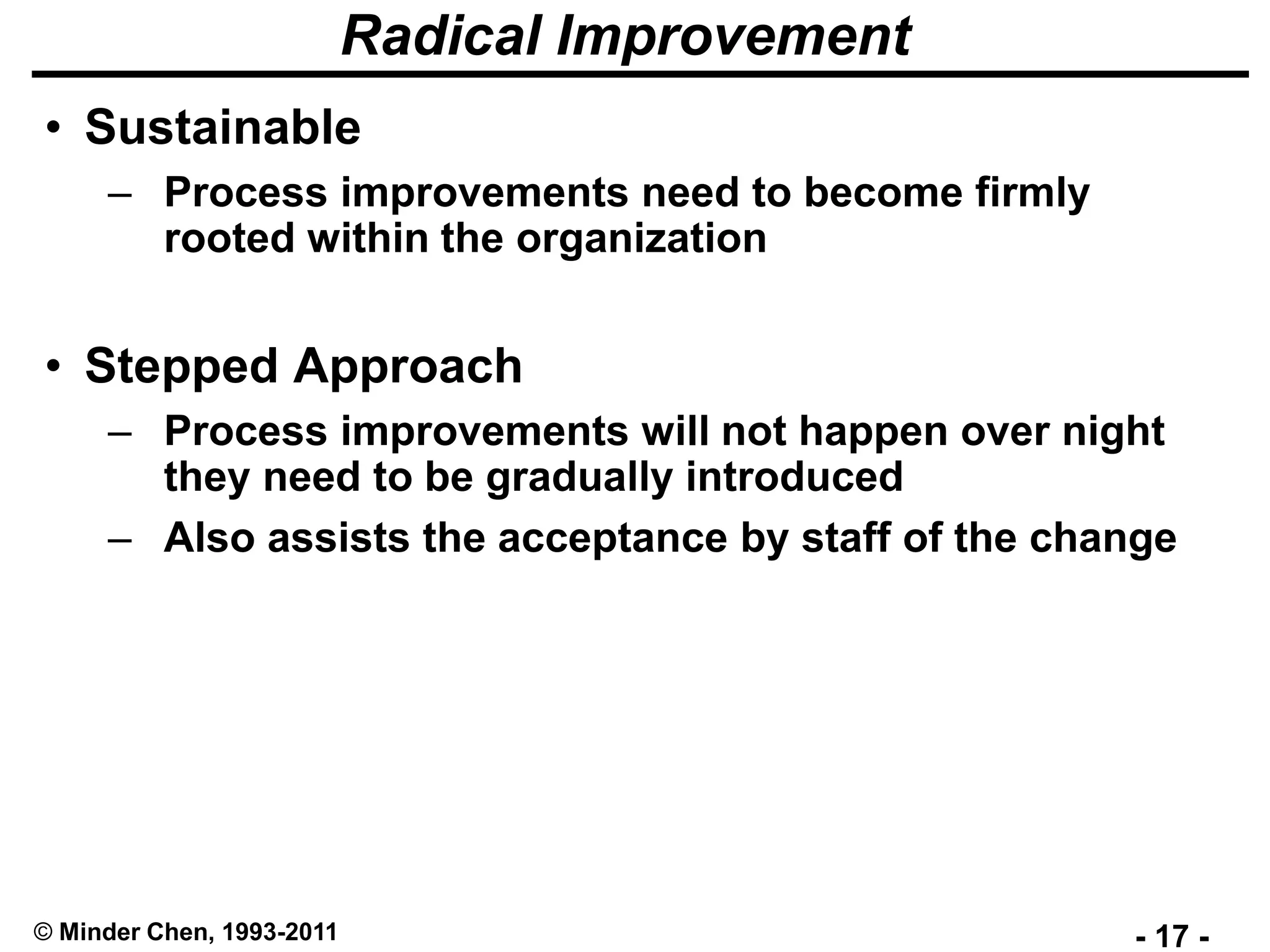 Radical Improvement

• Sustainable
– Process improvements need to become firmly rooted within the organization

• Stepped Approach
– Process improvements will not happen over night they need to be gradually introduced
– Also assists the acceptance by staff of the change

© Minder Chen, 1993-2011

- 17 -